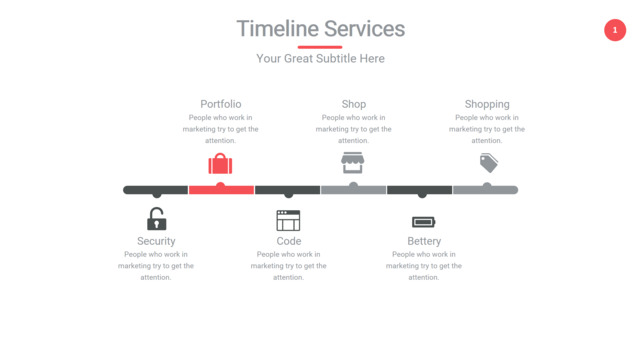 Timeline Services

Your Great Subtitle Here

1

Portfolio
People who work in marketing try to get the attention.

Shop
People who work in marketing try to get the attention.

Shopping
People who work in marketing try to get the attention.

Security
People who work in marketing try to get the attention.

Code
People who work in marketing try to get the attention.

Bettery
People who work in marketing try to get the attention.